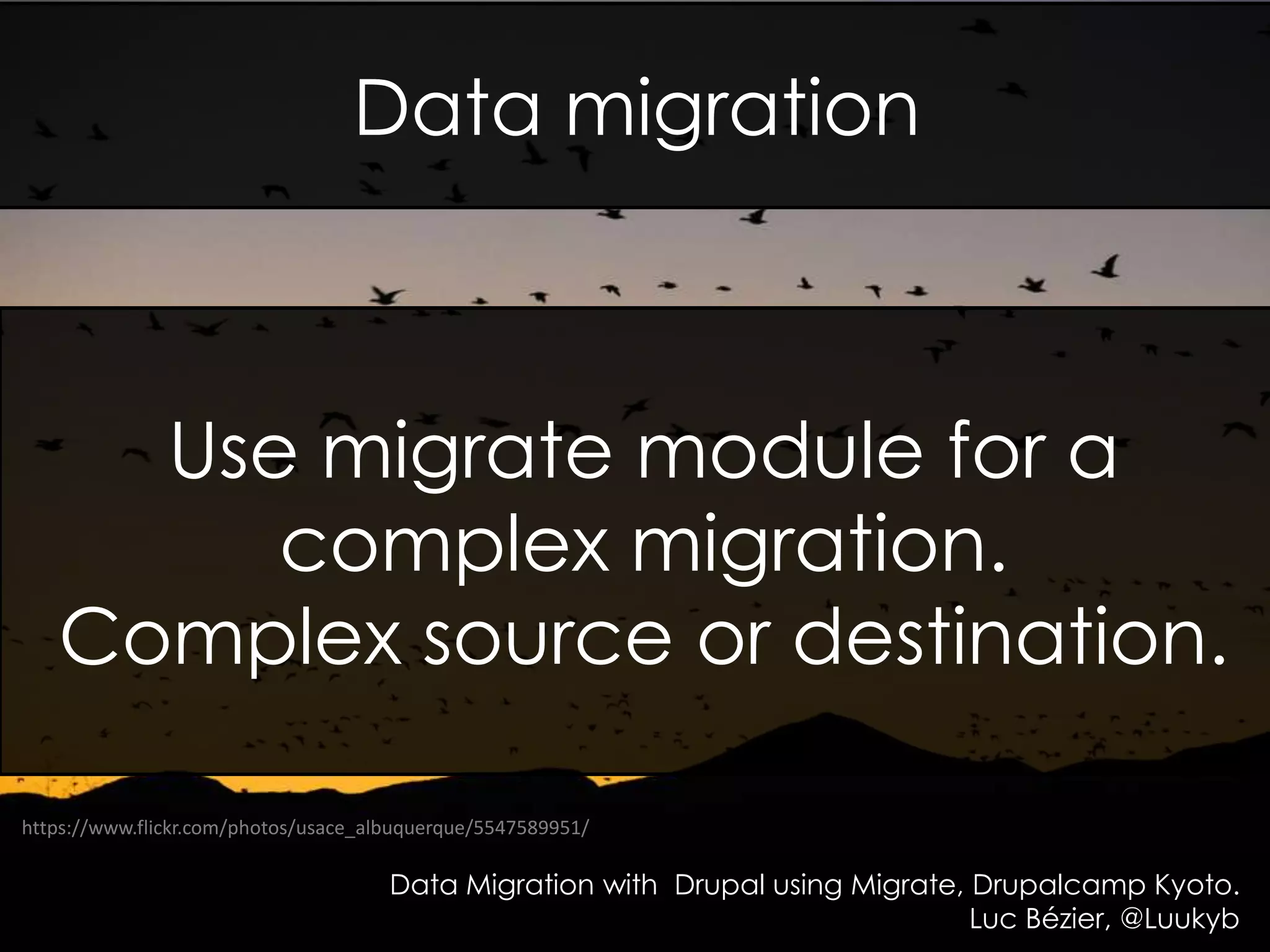 Data migration

Use migrate module for a complex migration. Complex source or destination.

https://www.flickr.com/photos/usace_albuquerque/5547589951/

Data Migration with Drupal using Migrate, Drupalcamp Kyoto.
Luc Bézier, @Luukyb